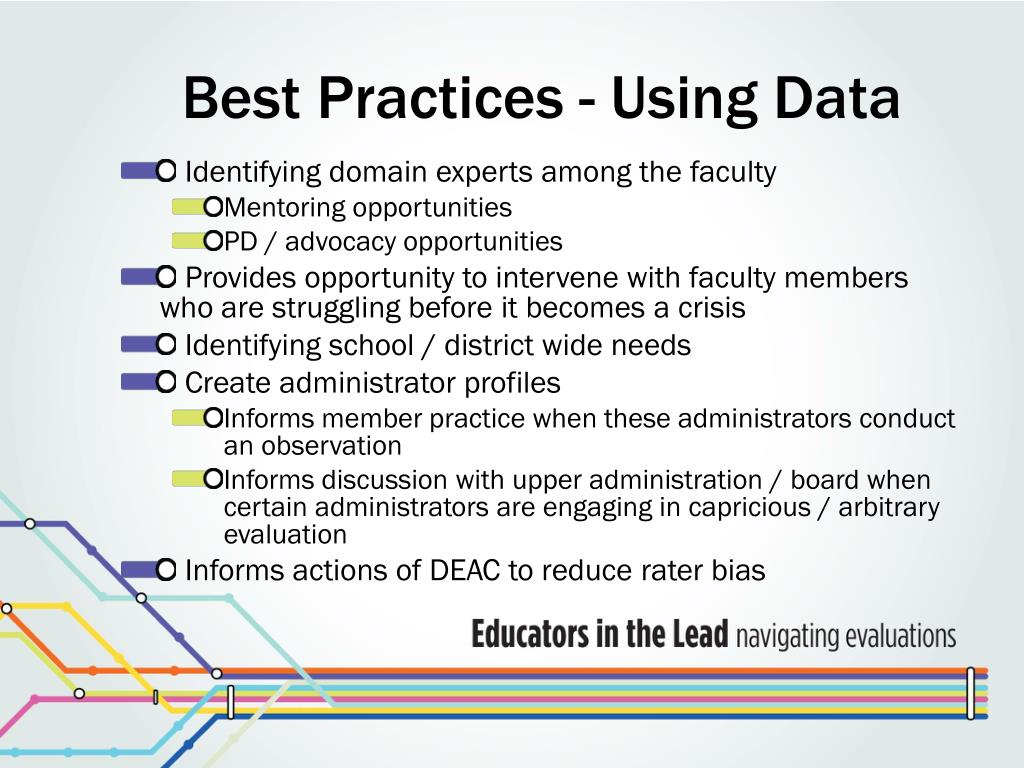 Best Practices - Using Data

Identifying domain experts among the faculty

Mentoring opportunities

PD / advocacy opportunities

Provides opportunity to intervene with faculty members who are struggling before it becomes a crisis

Identifying school / district wide needs

Create administrator profiles

Informs member practice when these administrators conduct an observation

Informs discussion with upper administration / board when certain administrators are engaging in capricious / arbitrary evaluation

Informs actions of DEAC to reduce rater bias

Educators in the Lead navigating evaluations